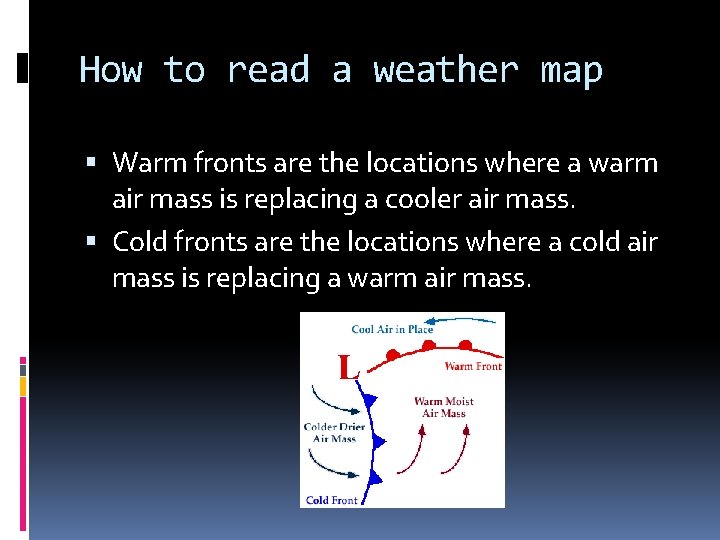 How to read a weather map

▪ Warm fronts are the locations where a warm air mass is replacing a cooler air mass.

▪ Cold fronts are the locations where a cold air mass is replacing a warm air mass.

Cool Air in Place

L

Warm Front

Warm Moist Air Mass

Colder Drier Air Mass

Cold Front